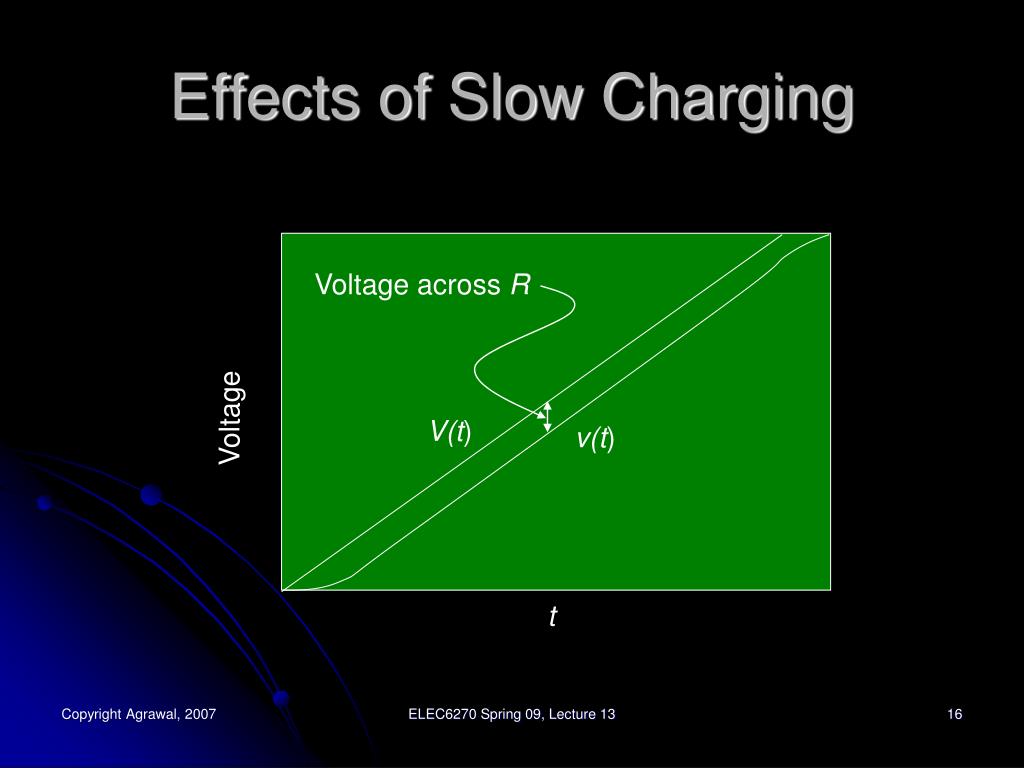 Effects of Slow Charging

Voltage across $R$

Voltage

$V(t)$

$v(t)$

$t$

Copyright Agrawal, 2007

ELEC6270 Spring 09, Lecture 13

16